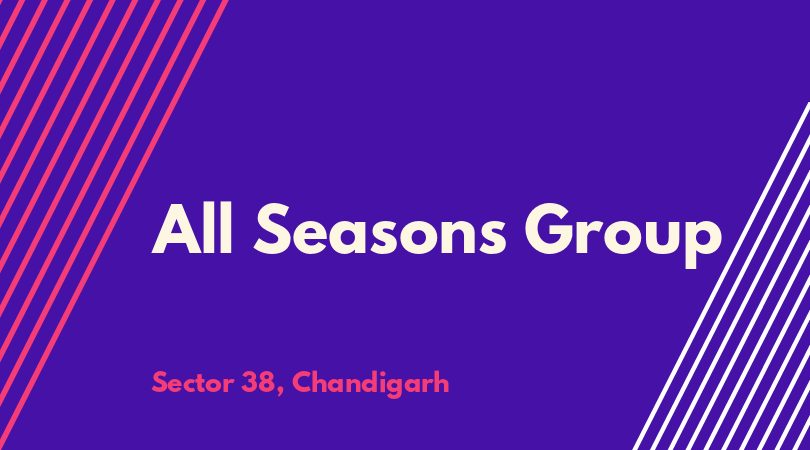 All Seasons Group

Sector 38, Chandigarh